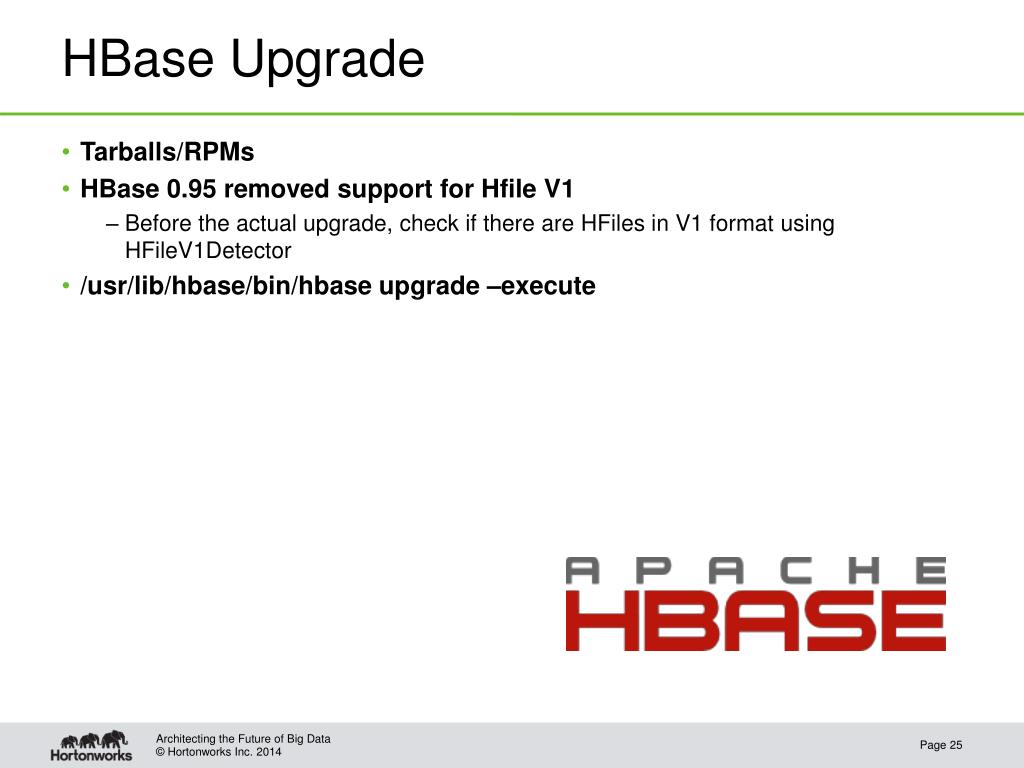 HBase Upgrade

• Tarballs/RPMs
• HBase 0.95 removed support for Hfile V1
– Before the actual upgrade, check if there are HFiles in V1 format using HFileV1Detector
• /usr/lib/hbase/bin/hbase upgrade –execute

APACHE
HBASE

Hortonworks

Architecting the Future of Big Data
© Hortonworks Inc. 2014

Page 25